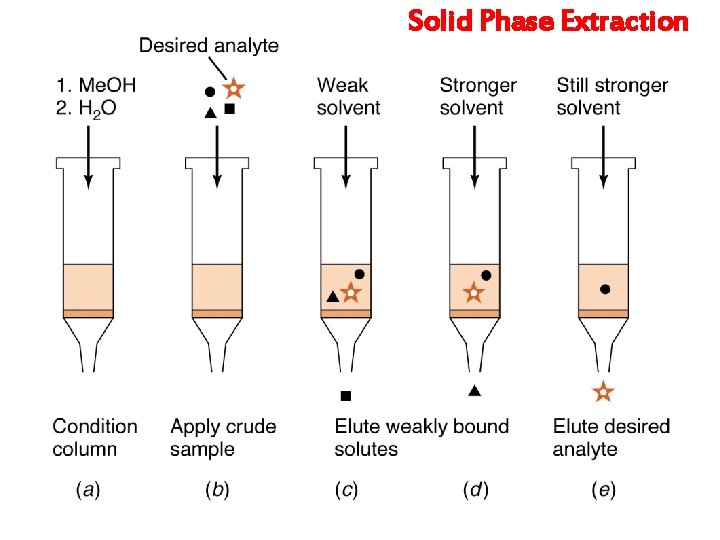 Solid Phase Extraction

Desired analyte

1. MeOH
2. $H_2O$

Weak solvent

Stronger solvent

Still stronger solvent

Condition column

Apply crude sample

Elute weakly bound solutes

Elute desired analyte

(a)

(b)

(c)

(d)

(e)